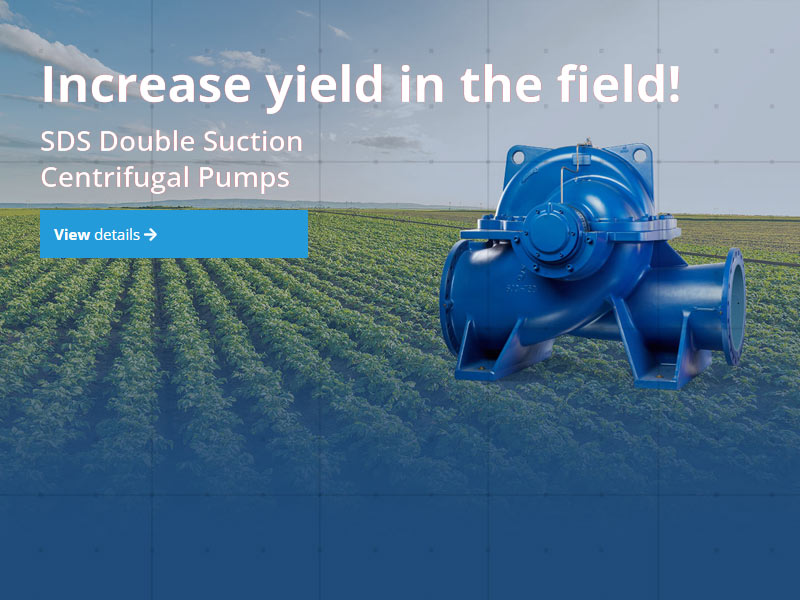 Increase yield in the field!

SDS Double Suction Centrifugal Pumps

View details →